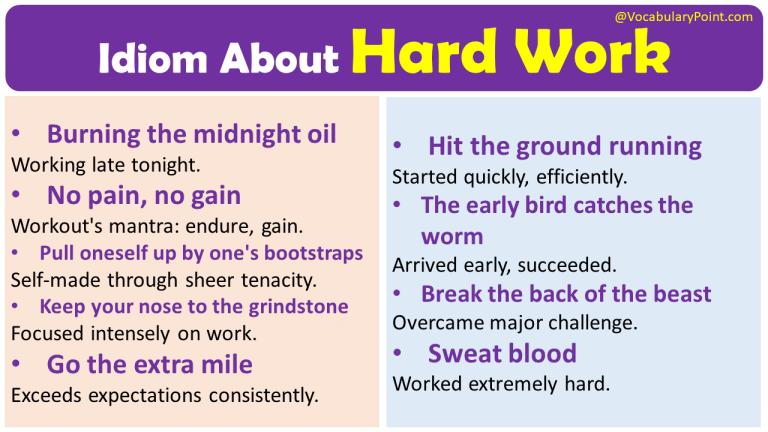 @VocabularyPoint.com

Idiom About Hard Work

• Burning the midnight oil
Working late tonight.
• No pain, no gain
Workout's mantra: endure, gain.
• Pull oneself up by one's bootstraps
Self-made through sheer tenacity.
• Keep your nose to the grindstone
Focused intensely on work.
• Go the extra mile
Exceeds expectations consistently.

• Hit the ground running
Started quickly, efficiently.
• The early bird catches the worm
Arrived early, succeeded.
• Break the back of the beast
Overcame major challenge.
• Sweat blood
Worked extremely hard.